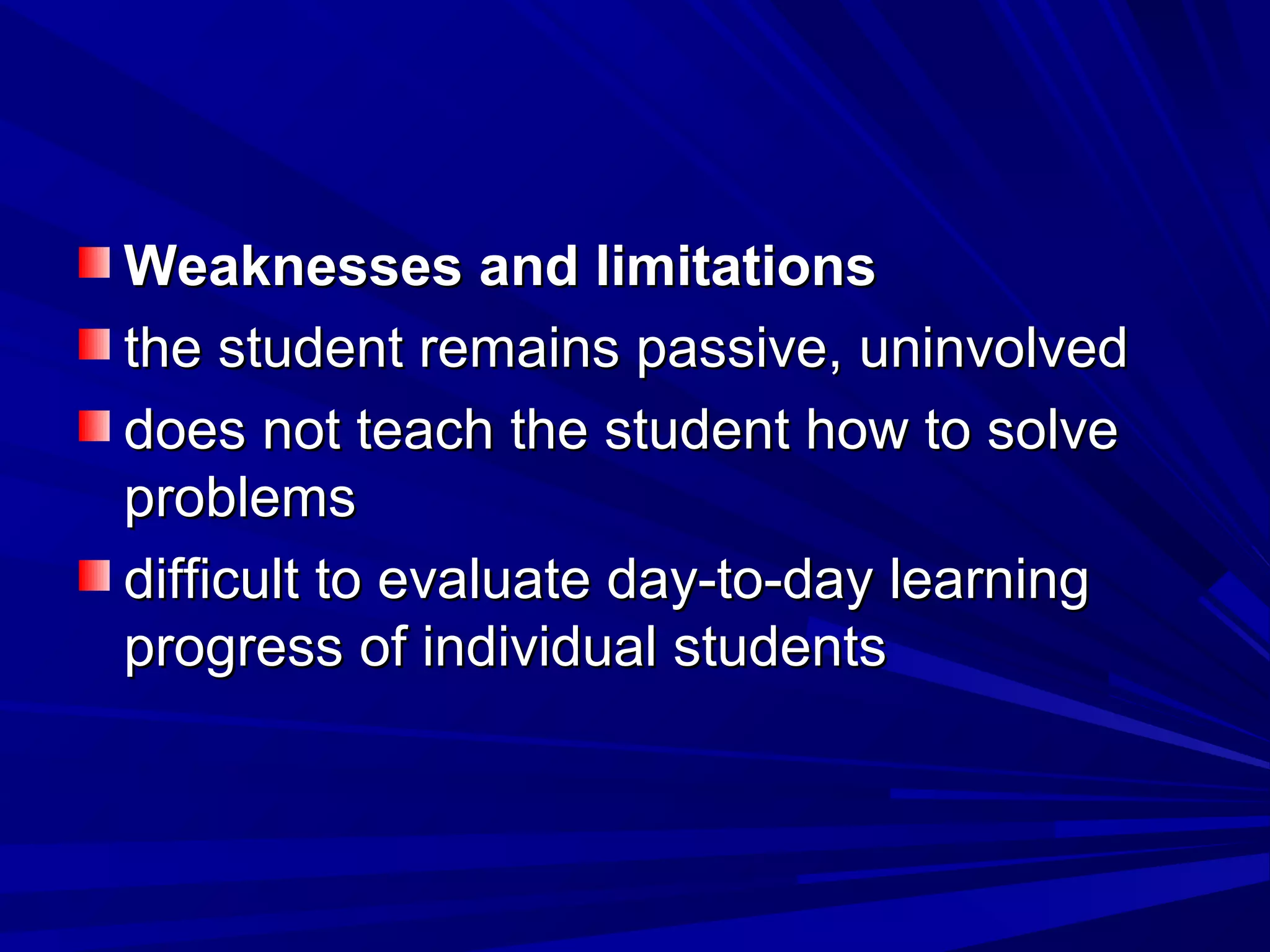 Weaknesses and limitations

the student remains passive, uninvolved

does not teach the student how to solve problems

difficult to evaluate day-to-day learning progress of individual students